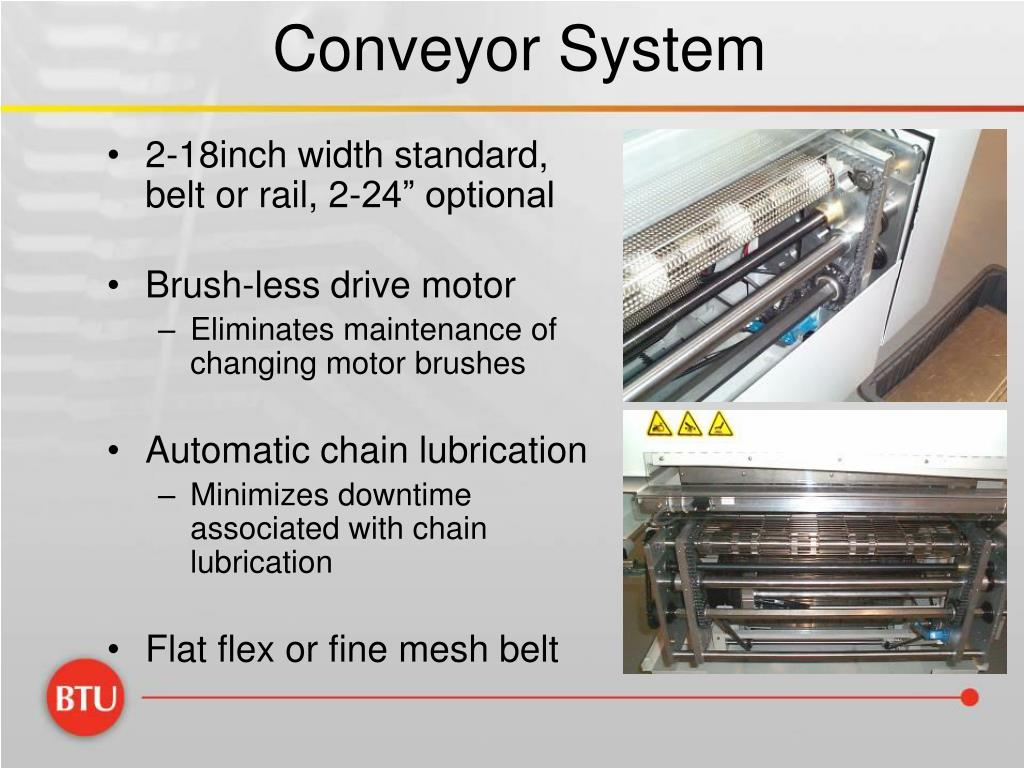 Conveyor System

• 2-18inch width standard, belt or rail, 2-24” optional

• Brush-less drive motor
– Eliminates maintenance of changing motor brushes

• Automatic chain lubrication
– Minimizes downtime associated with chain lubrication

• Flat flex or fine mesh belt

BTU